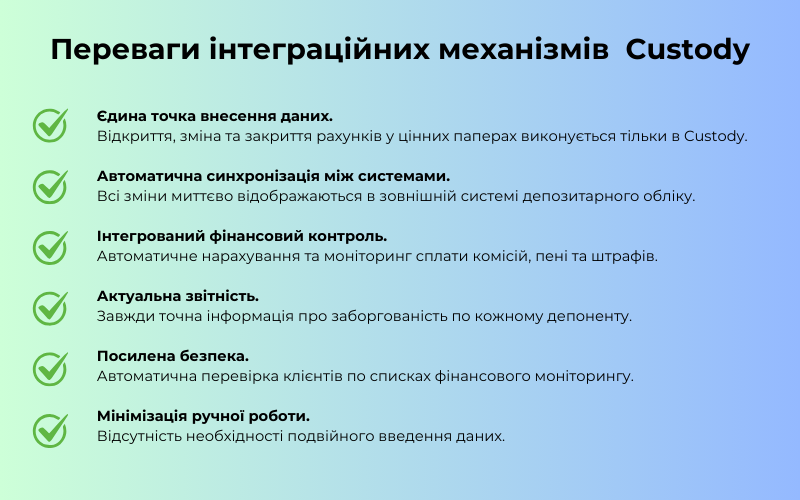 Переваги інтеграційних механізмів Custody

Єдина точка внесення даних.
Відкриття, зміна та закриття рахунків у цінних паперах виконується тільки в Custody.

Автоматична синхронізація між системами.
Всі зміни миттєво відображаються в зовнішній системі депозитарного обліку.

Інтегрований фінансовий контроль.
Автоматичне нарахування та моніторинг сплати комісій, пені та штрафів.

Актуальна звітність.
Завжди точна інформація про заборгованість по кожному депоненту.

Посилена безпека.
Автоматична перевірка клієнтів по списках фінансового моніторингу.

Мінімізація ручної роботи.
Відсутність необхідності подвійного введення даних.